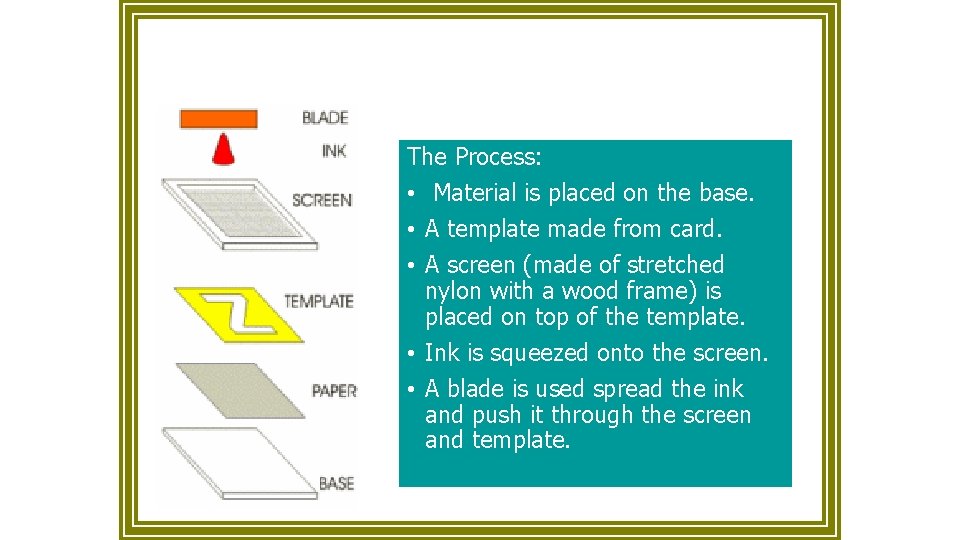 BLADE

INK

SCREEN

TEMPLATE

PAPER

BASE

The Process:

• Material is placed on the base.

• A template made from card.

• A screen (made of stretched nylon with a wood frame) is placed on top of the template.

• Ink is squeezed onto the screen.

• A blade is used spread the ink and push it through the screen and template.